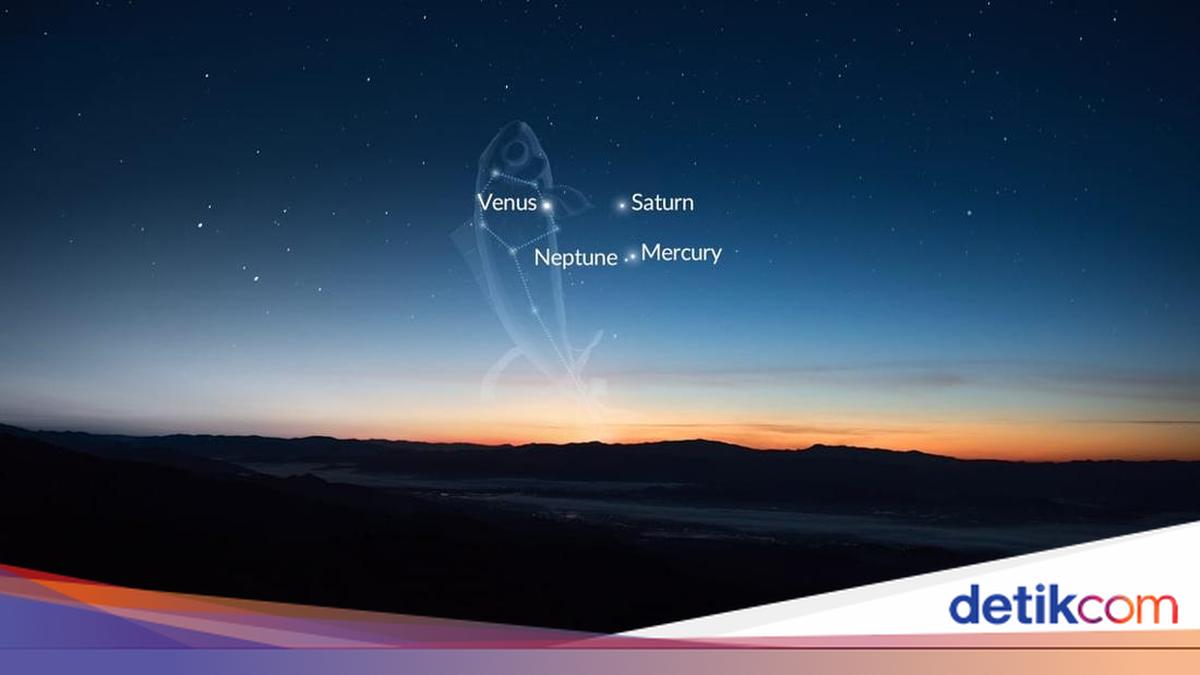 Venus
Saturn
Neptune
Mercury
detikcom